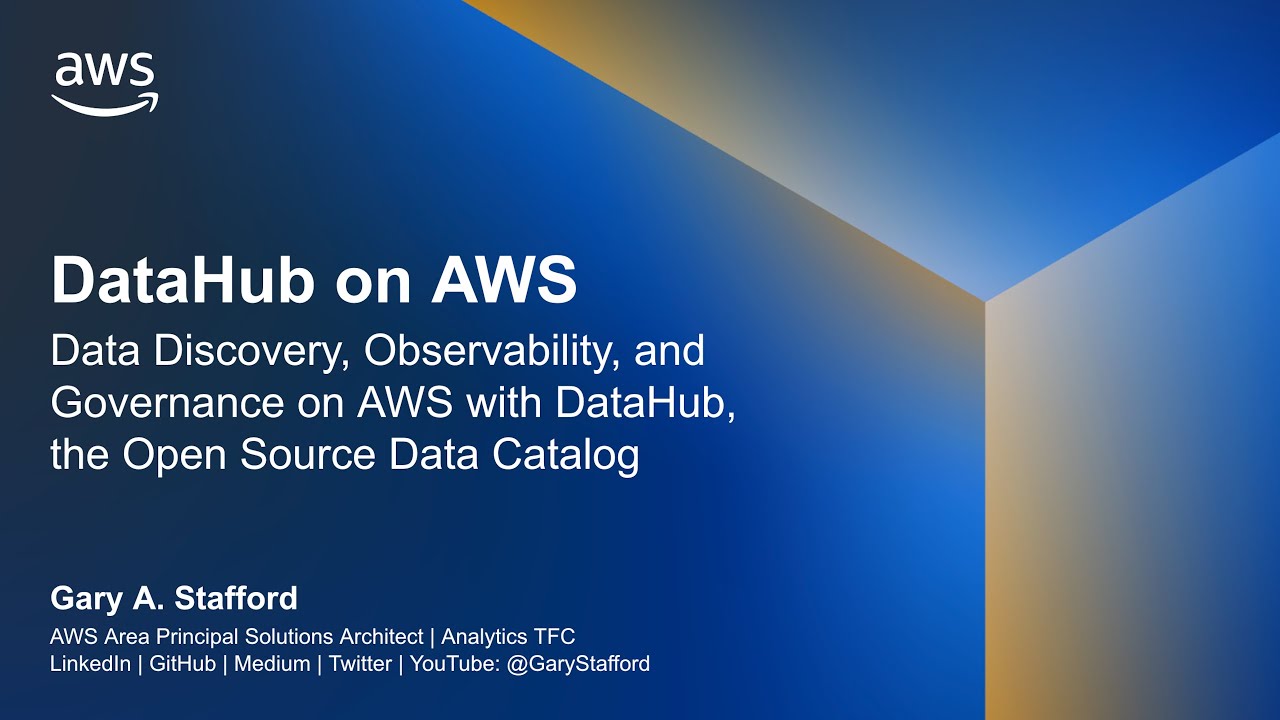 aws

DataHub on AWS

Data Discovery, Observability, and Governance on AWS with DataHub, the Open Source Data Catalog

Gary A. Stafford

AWS Area Principal Solutions Architect | Analytics TFC
LinkedIn | GitHub | Medium | Twitter | YouTube: @GaryStafford